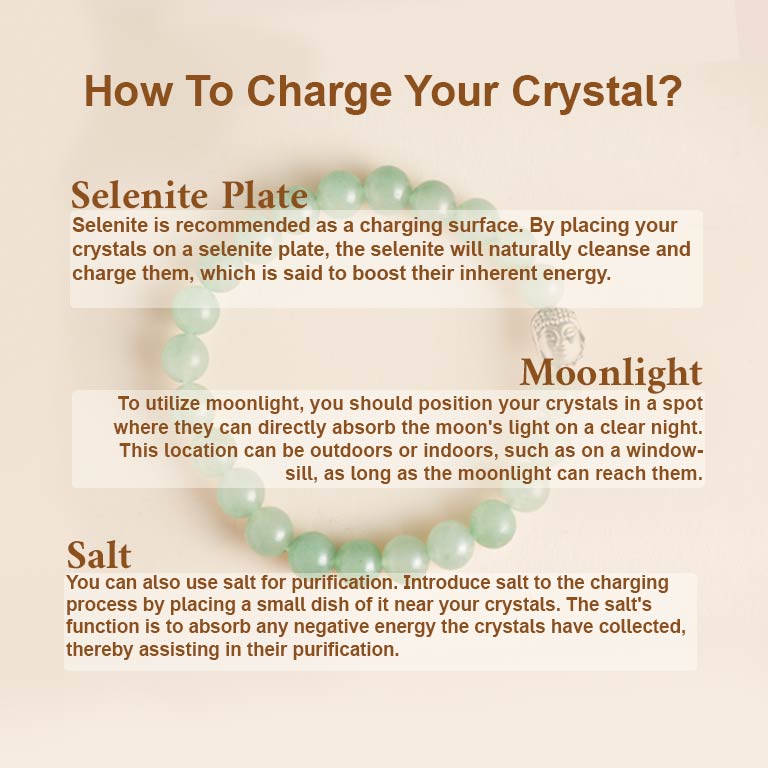 How To Charge Your Crystal?

Selenite Plate

Selenite is recommended as a charging surface. By placing your crystals on a selenite plate, the selenite will naturally cleanse and charge them, which is said to boost their inherent energy.

Moonlight

To utilize moonlight, you should position your crystals in a spot where they can directly absorb the moon's light on a clear night. This location can be outdoors or indoors, such as on a windowsill, as long as the moonlight can reach them.

Salt

You can also use salt for purification. Introduce salt to the charging process by placing a small dish of it near your crystals. The salt's function is to absorb any negative energy the crystals have collected, thereby assisting in their purification.